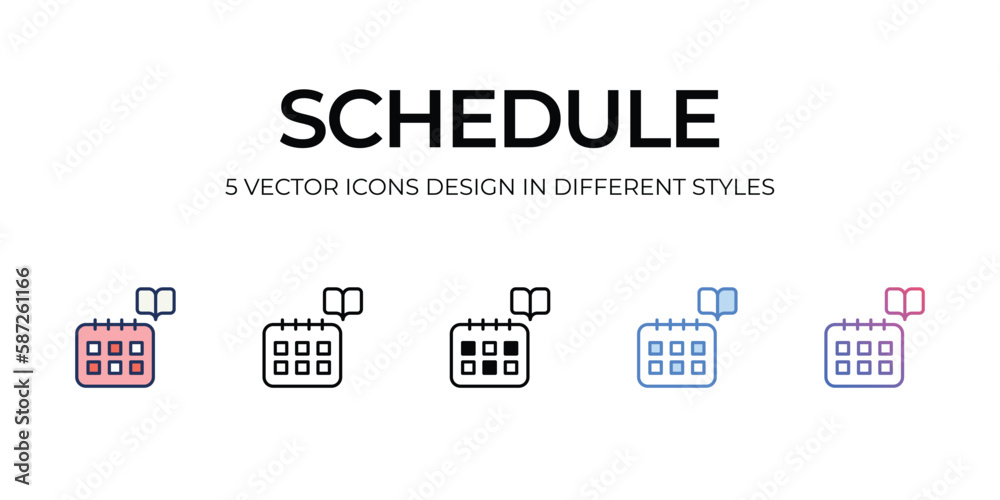 SCHEDULE

5 VECTOR ICONS DESIGN IN DIFFERENT STYLES

Adobe Stock | #587261166